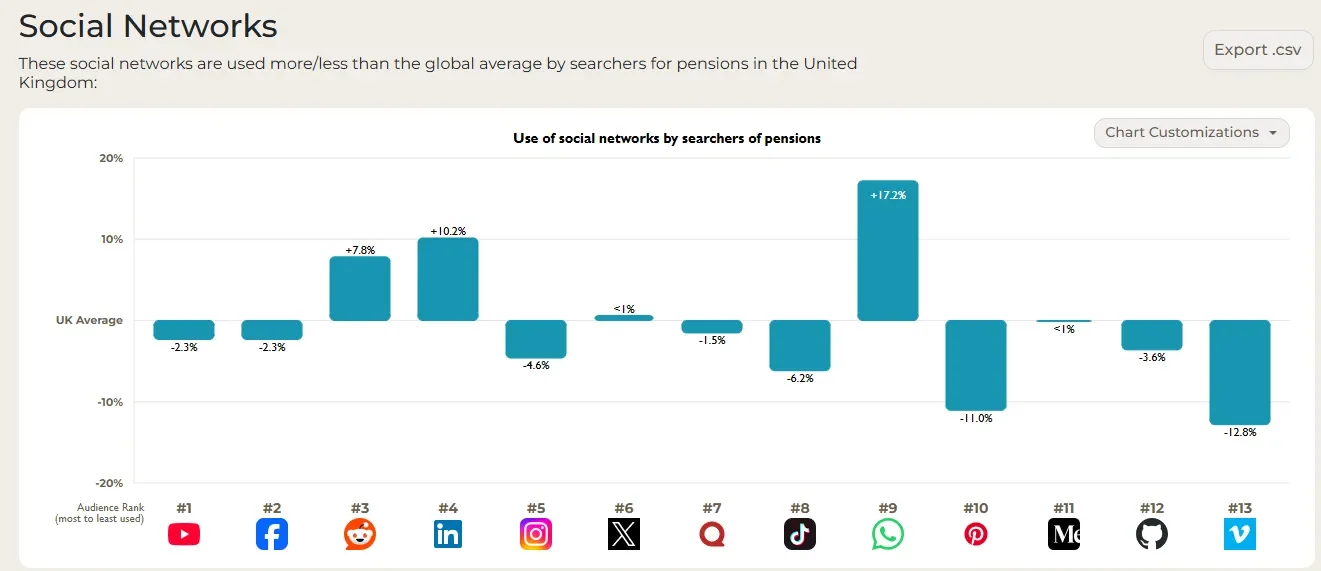 Social Networks

These social networks are used more/less than the global average by searchers for pensions in the United Kingdom:

Export .csv

Chart Customizations

Use of social networks by searchers of pensions

20%
10%
UK Average
-10%
-20%

-2.3%
-2.3%
+7.8%
+10.2%
-4.6%
<1%
-1.5%
-6.2%
+17.2%
-11.0%
<1%
-3.6%
-12.8%

Audience Rank (most to least used)
#1
#2
#3
#4
#5
#6
#7
#8
#9
#10
#11
#12
#13